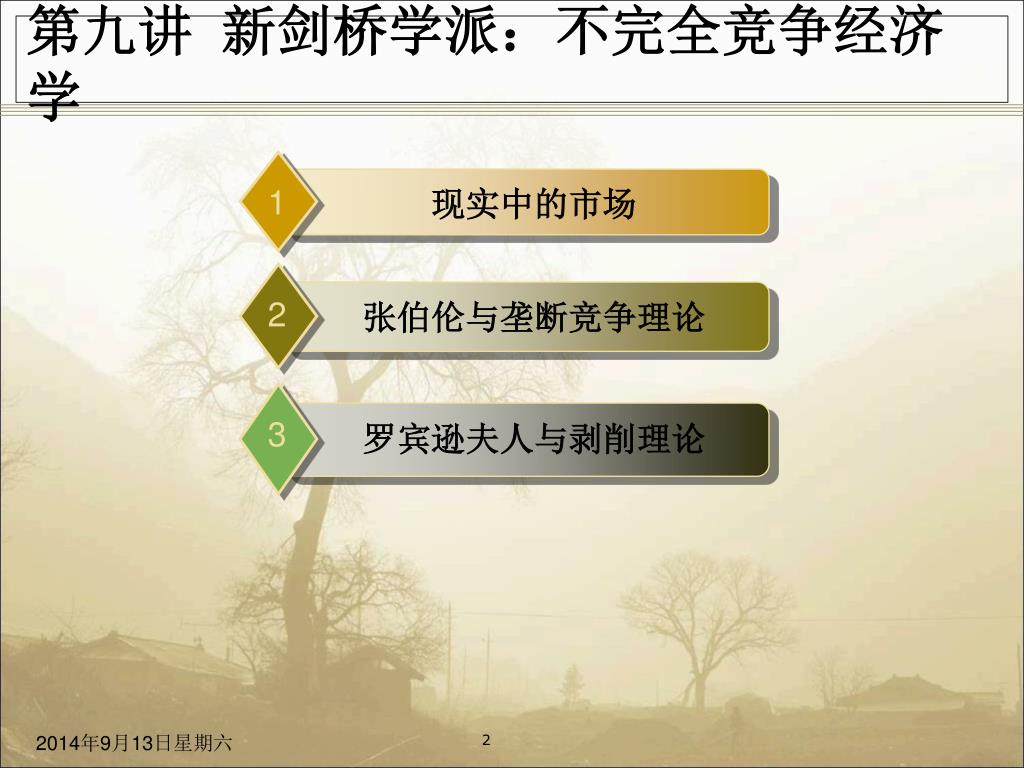 第九讲 新剑桥学派：不完全竞争经济学

1
现实中的市场

2
张伯伦与垄断竞争理论

3
罗宾逊夫人与剥削理论

2014年9月13日星期六

2